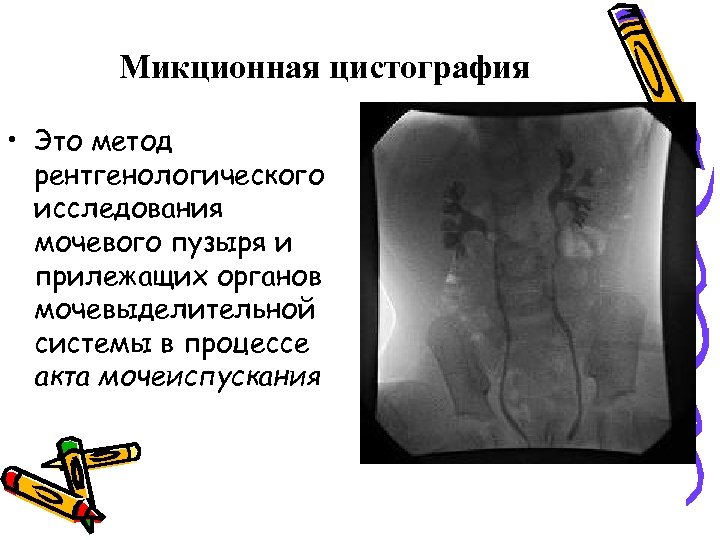 Микционная цистография

• Это метод рентгенологического исследования мочевого пузыря и прилежащих органов мочевыделительной системы в процессе акта мочеиспускания